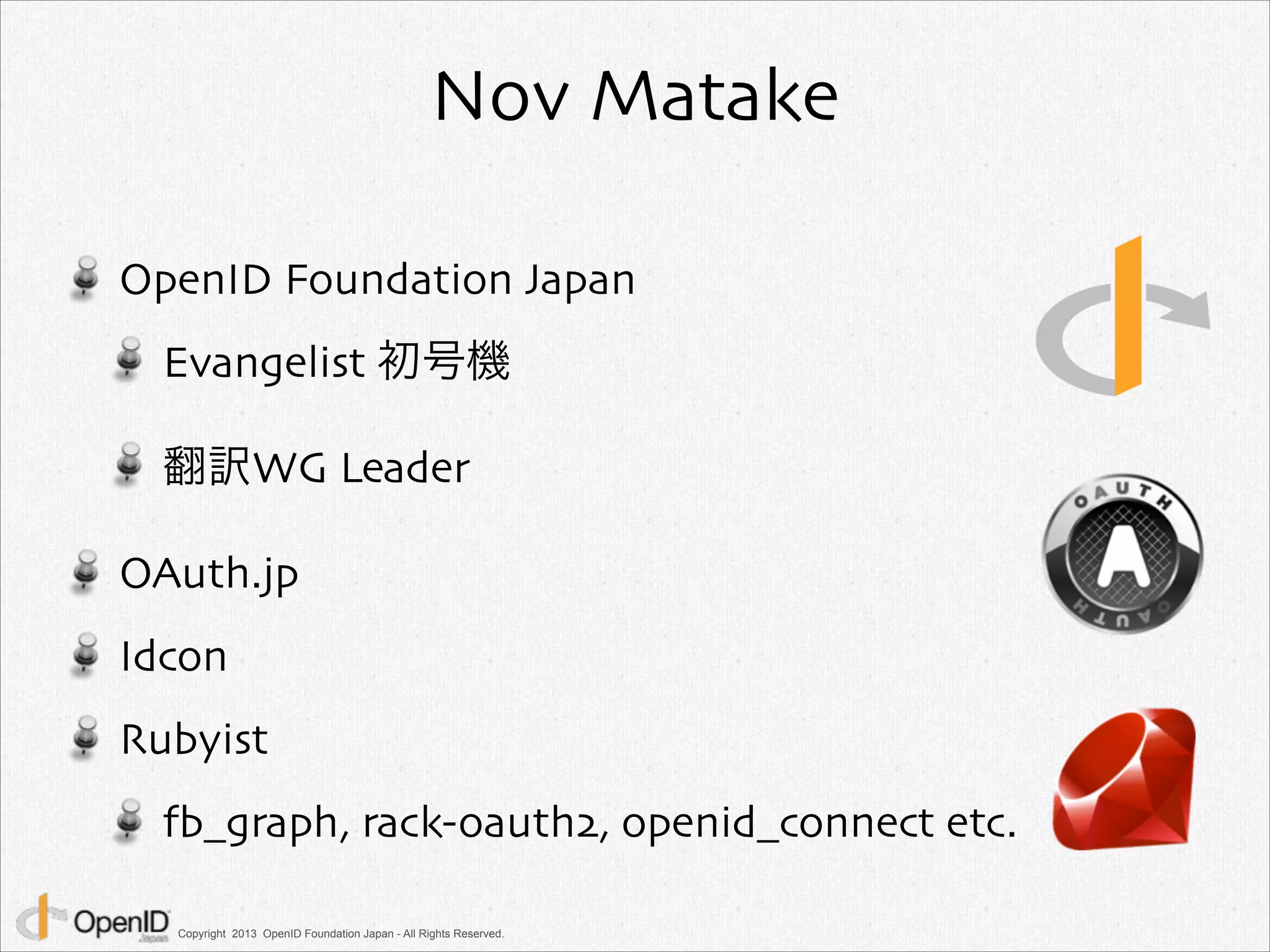 Nov Matake

OpenID Foundation Japan

Evangelist 初号機

翻訳WG Leader

OAuth.jp

Idcon

Rubyist

fb_graph, rack-oauth2, openid_connect etc.

OAUTH

OAUTH

OpenID Japan

Copyright 2013 OpenID Foundation Japan - All Rights Reserved.